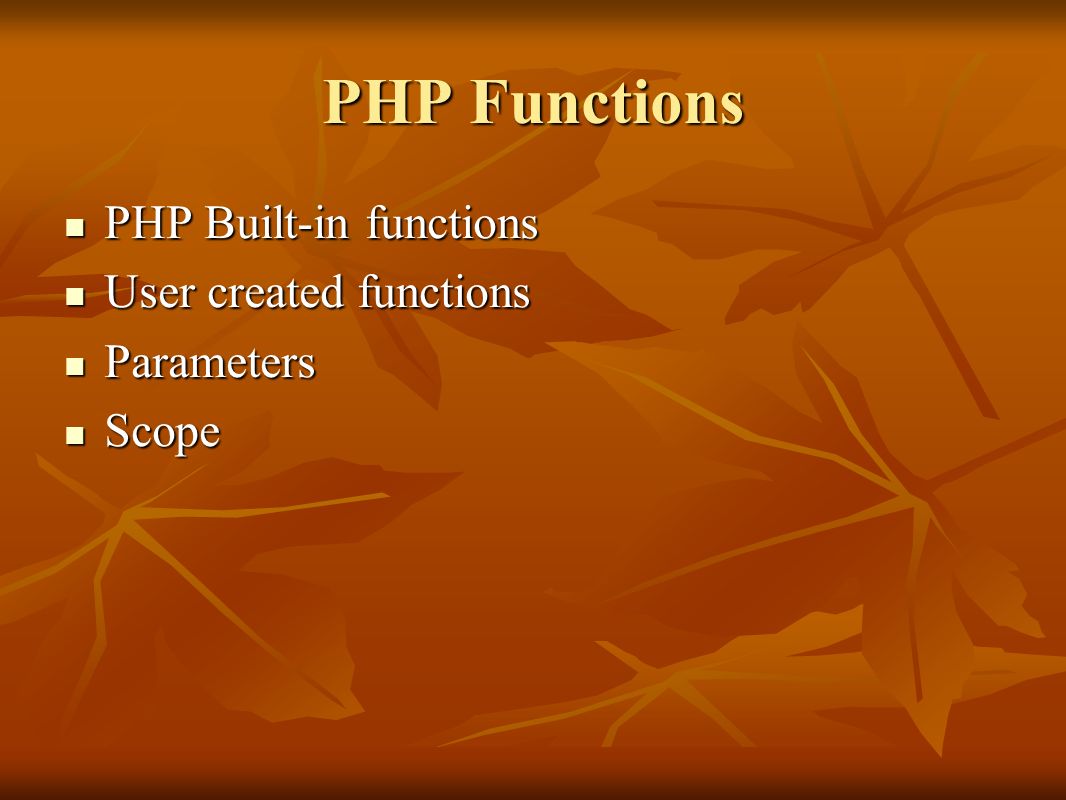 PHP Functions

- PHP Built-in functions
- User created functions
- Parameters
- Scope